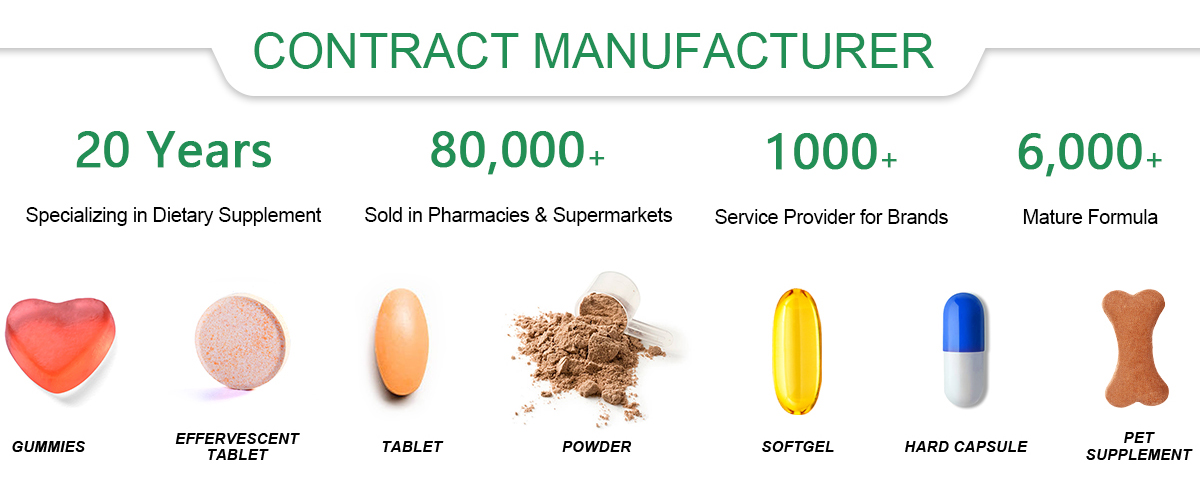 CONTRACT MANUFACTURER

20 Years
Specializing in Dietary Supplement

80,000+
Sold in Pharmacies & Supermarkets

1000+
Service Provider for Brands

6,000+
Mature Formula

GUMMIES

EFFERVESCENT TABLET

TABLET

POWDER

SOFTGEL

HARD CAPSULE

PET SUPPLEMENT